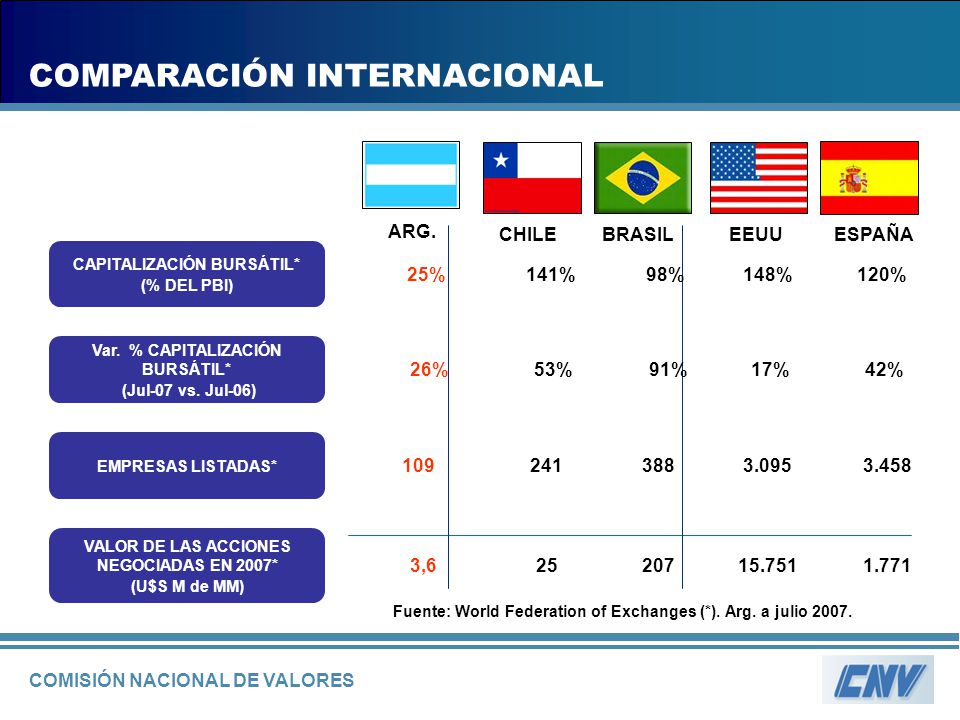 COMPARACIÓN INTERNACIONAL

|  | ARG. | CHILE | BRASIL | EEUU | ESPAÑA |
|---|---|---|---|---|---|
| CAPITALIZACIÓN BURSÁTIL* (% DEL PBI) | 25% | 141% | 98% | 148% | 120% |
| Var. % CAPITALIZACIÓN BURSÁTIL* (Jul-07 vs. Jul-06) | 26% | 53% | 91% | 17% | 42% |
| EMPRESAS LISTADAS* | 109 | 241 | 388 | 3.095 | 3.458 |
| VALOR DE LAS ACCIONES NEGOCIADAS EN 2007* (U$S M de MM) | 3,6 | 25 | 207 | 15.751 | 1.771 |

Fuente: World Federation of Exchanges (*). Arg. a julio 2007.

COMISIÓN NACIONAL DE VALORES

CNV